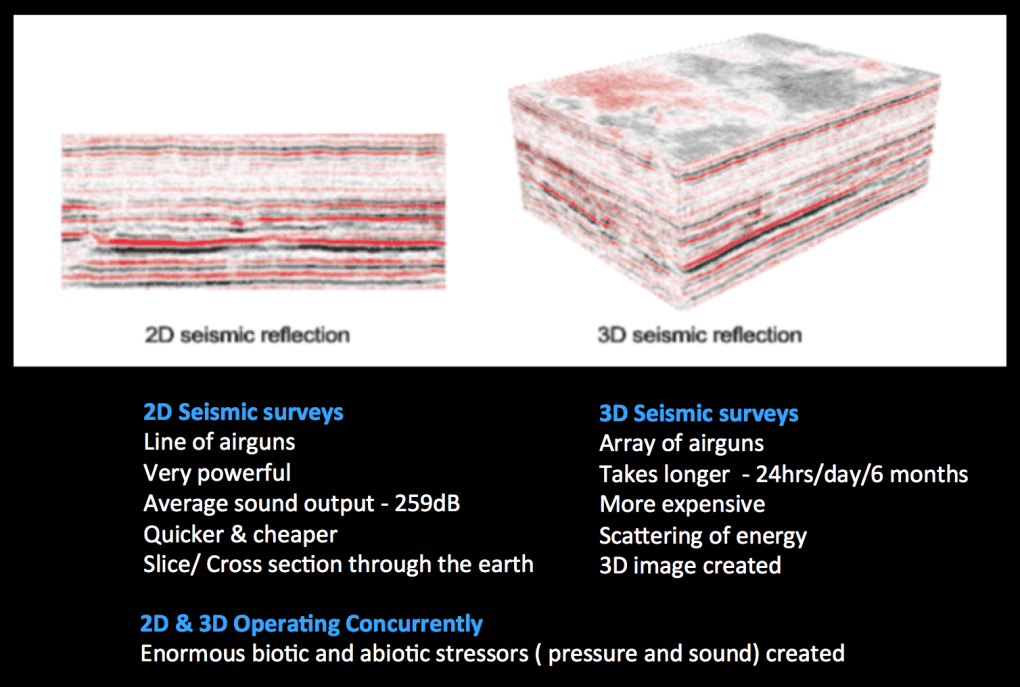 2D seismic reflection

3D seismic reflection

2D Seismic surveys
Line of airguns
Very powerful
Average sound output - 259dB
Quicker & cheaper
Slice/ Cross section through the earth

3D Seismic surveys
Array of airguns
Takes longer - 24hrs/day/6 months
More expensive
Scattering of energy
3D image created

2D & 3D Operating Concurrently
Enormous biotic and abiotic stressors ( pressure and sound) created